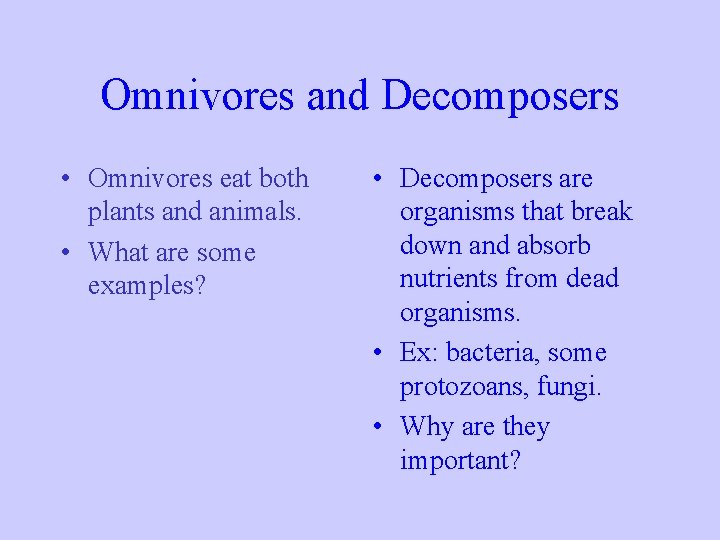 Omnivores and Decomposers

• Omnivores eat both plants and animals.
• What are some examples?

• Decomposers are organisms that break down and absorb nutrients from dead organisms.
• Ex: bacteria, some protozoans, fungi.
• Why are they important?